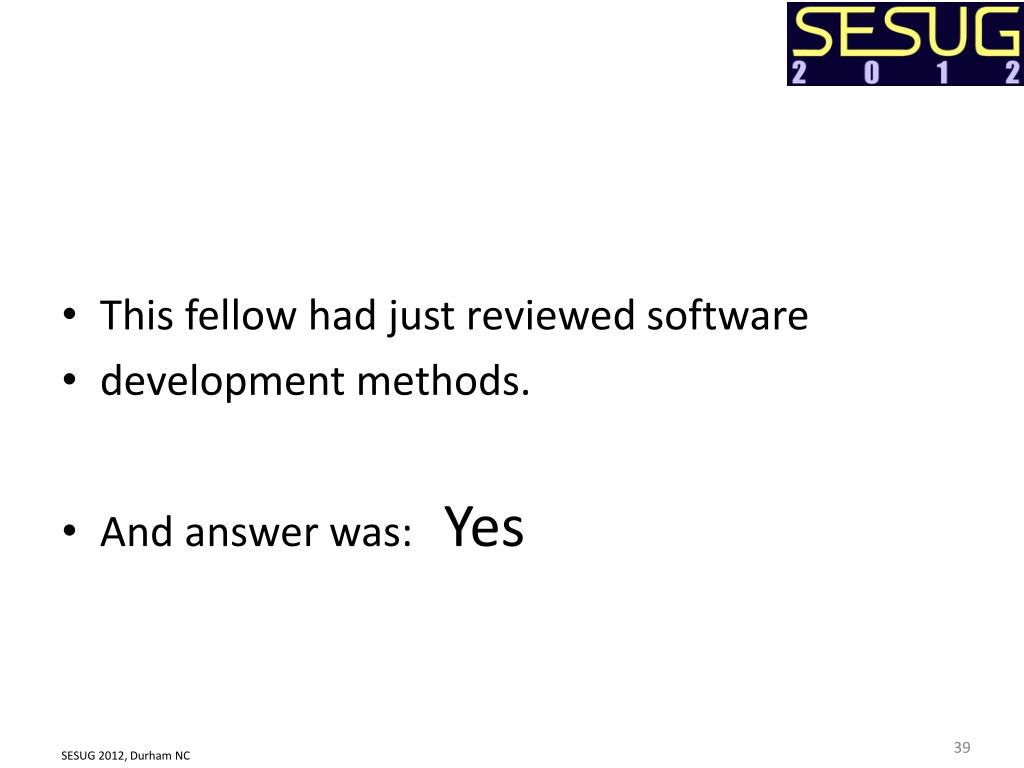 SESUG
2 0 1 2

• This fellow had just reviewed software
• development methods.

• And answer was: Yes

SESUG 2012, Durham NC

39